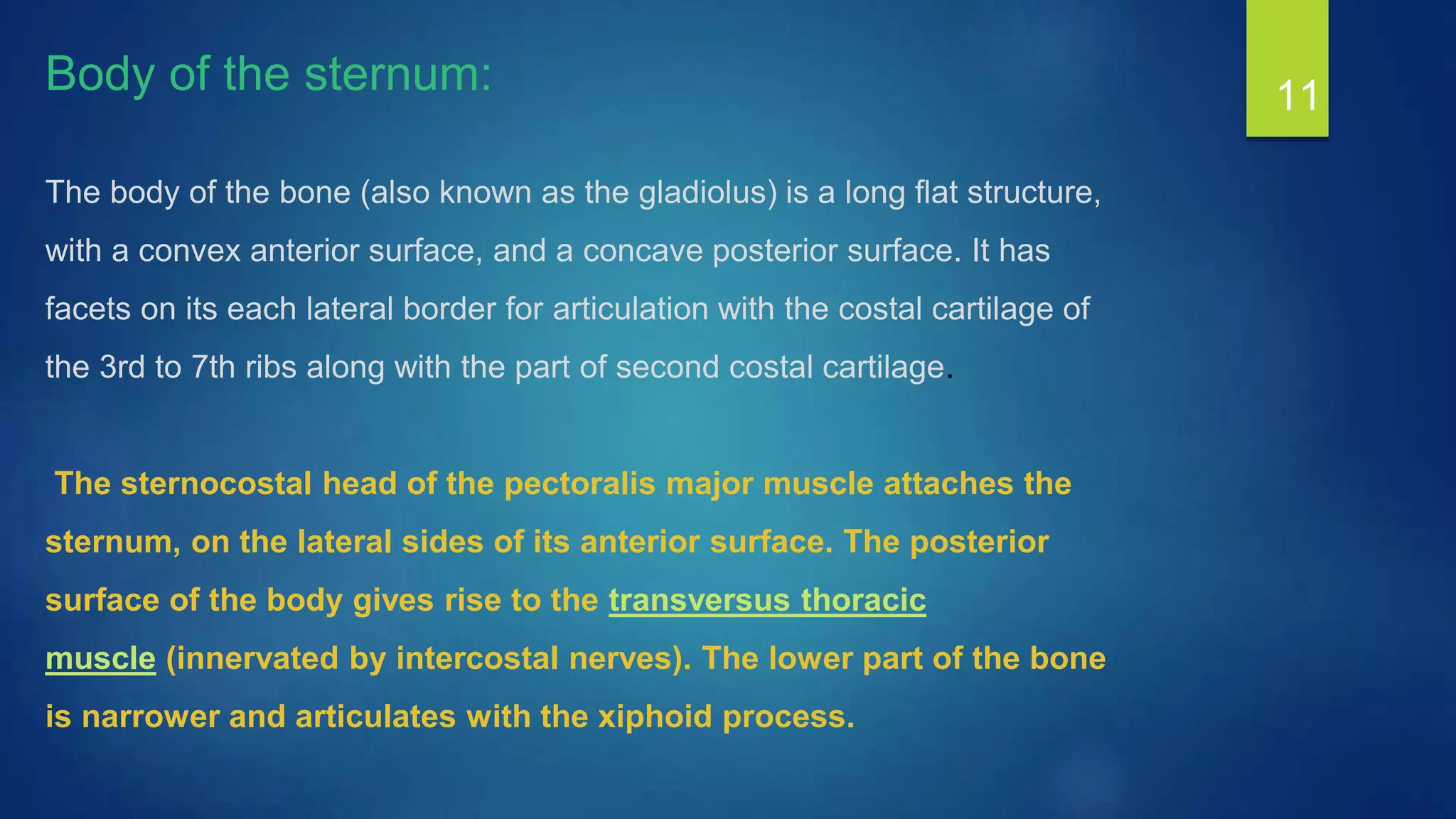 Body of the sternum:

11

The body of the bone (also known as the gladiolus) is a long flat structure, with a convex anterior surface, and a concave posterior surface. It has facets on its each lateral border for articulation with the costal cartilage of the 3rd to 7th ribs along with the part of second costal cartilage.

The sternocostal head of the pectoralis major muscle attaches the sternum, on the lateral sides of its anterior surface. The posterior surface of the body gives rise to the transversus thoracic muscle (innervated by intercostal nerves). The lower part of the bone is narrower and articulates with the xiphoid process.